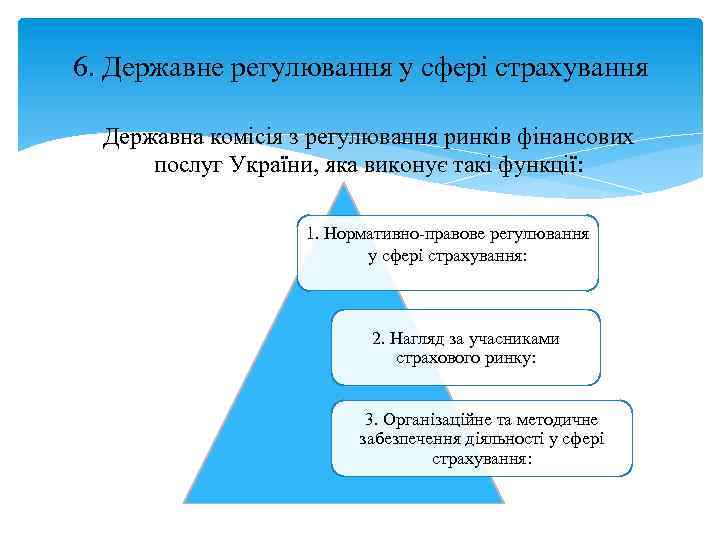 6. Державне регулювання у сфері страхування

Державна комісія з регулювання ринків фінансових послуг України, яка виконує такі функції:

1. Нормативно-правове регулювання у сфері страхування:

2. Нагляд за учасниками страхового ринку:

3. Організаційне та методичне забезпечення діяльності у сфері страхування: